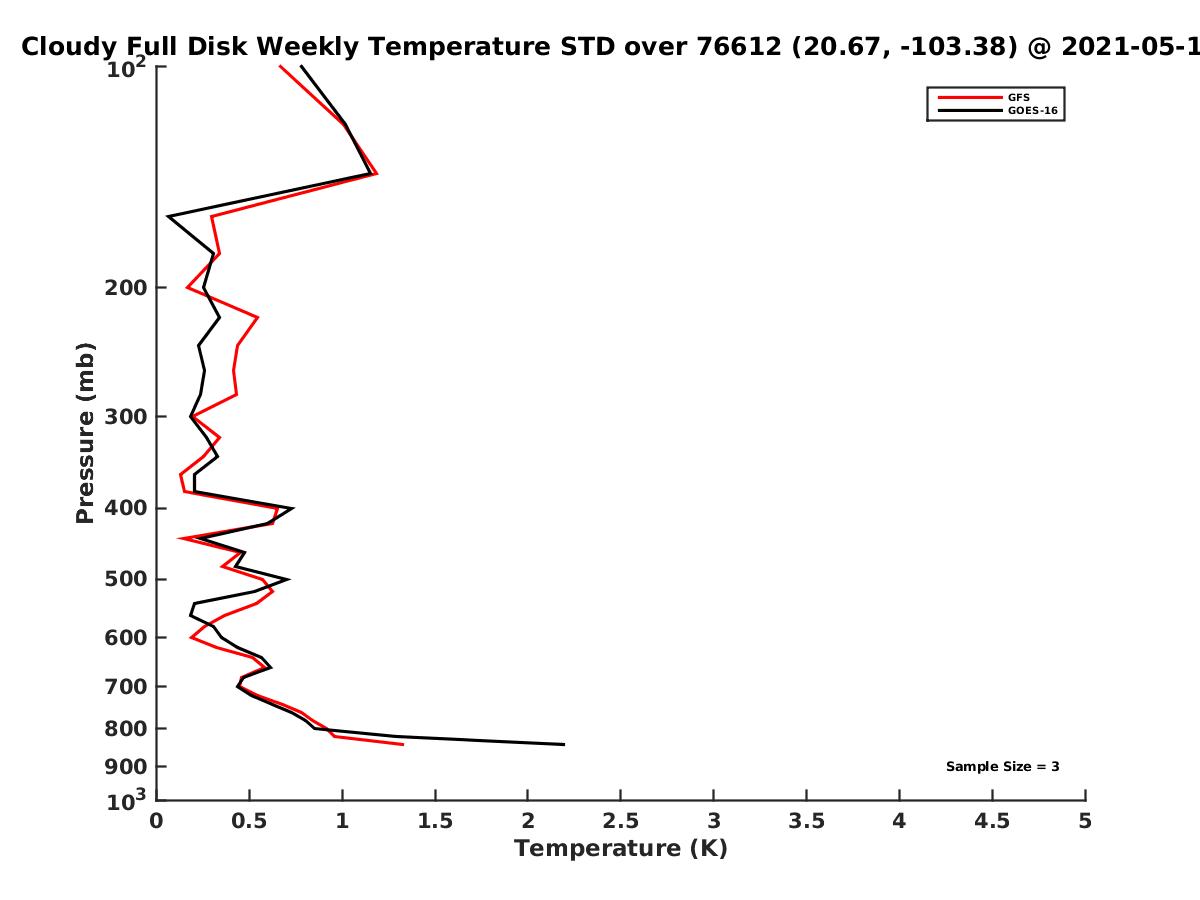 Cloudy Full Disk Weekly Temperature STD over 76612 (20.67, -103.38) @ 2021-05-1

GFS
GOES-16

Pressure (mb)

$10^2$
200
300
400
500
600
700
800
900
$10^3$

Sample Size = 3

0 0.5 1 1.5 2 2.5 3 3.5 4 4.5 5

Temperature (K)